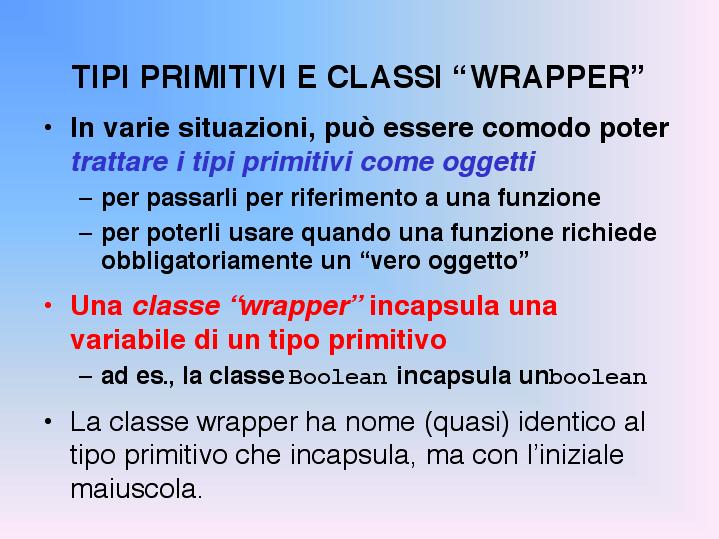 TIPI PRIMITIVI E CLASSI “WRAPPER”

• In varie situazioni, può essere comodo poter trattare i tipi primitivi come oggetti
– per passarli per riferimento a una funzione
– per poterli usare quando una funzione richiede obbligatoriamente un “vero oggetto”

• Una classe “wrapper” incapsula una variabile di un tipo primitivo
– ad es., la classe Boolean incapsula un boolean

• La classe wrapper ha nome (quasi) identico al tipo primitivo che incapsula, ma con l’iniziale maiuscola.